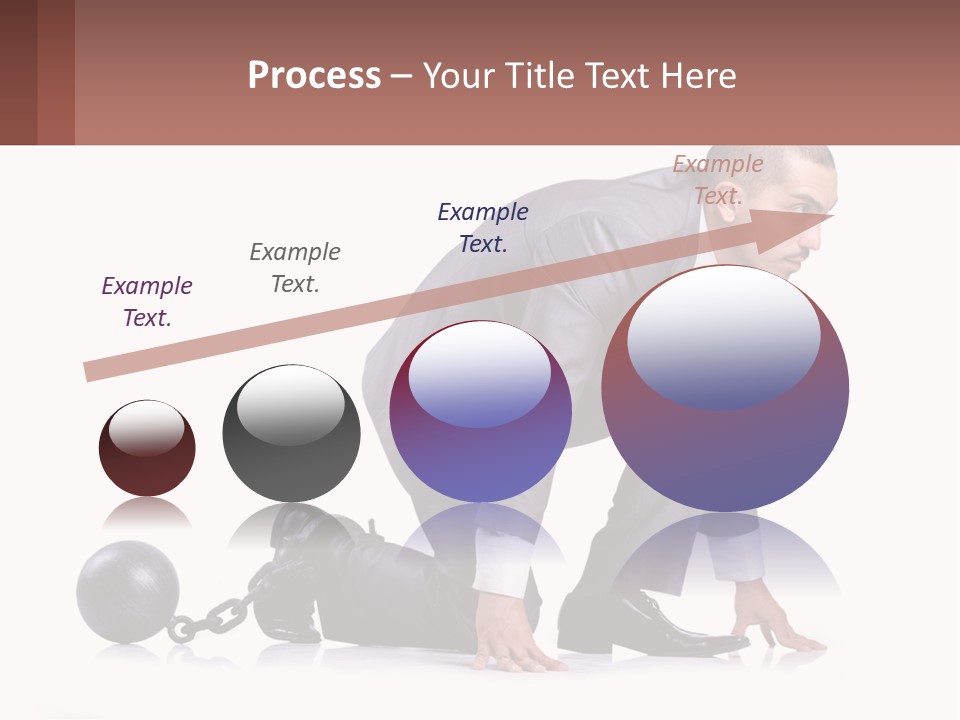 Process – Your Title Text Here

Example Text.

Example Text.

Example Text.

Example Text.